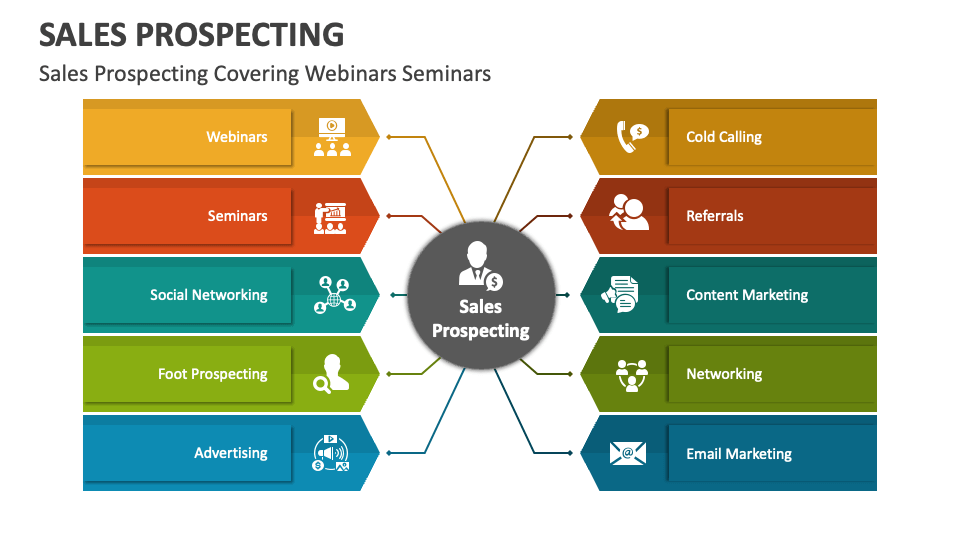 SALES PROSPECTING

Sales Prospecting Covering Webinars Seminars

Webinars

Seminars

Social Networking

Foot Prospecting

Advertising

Sales Prospecting

Cold Calling

Referrals

Content Marketing

Networking

Email Marketing